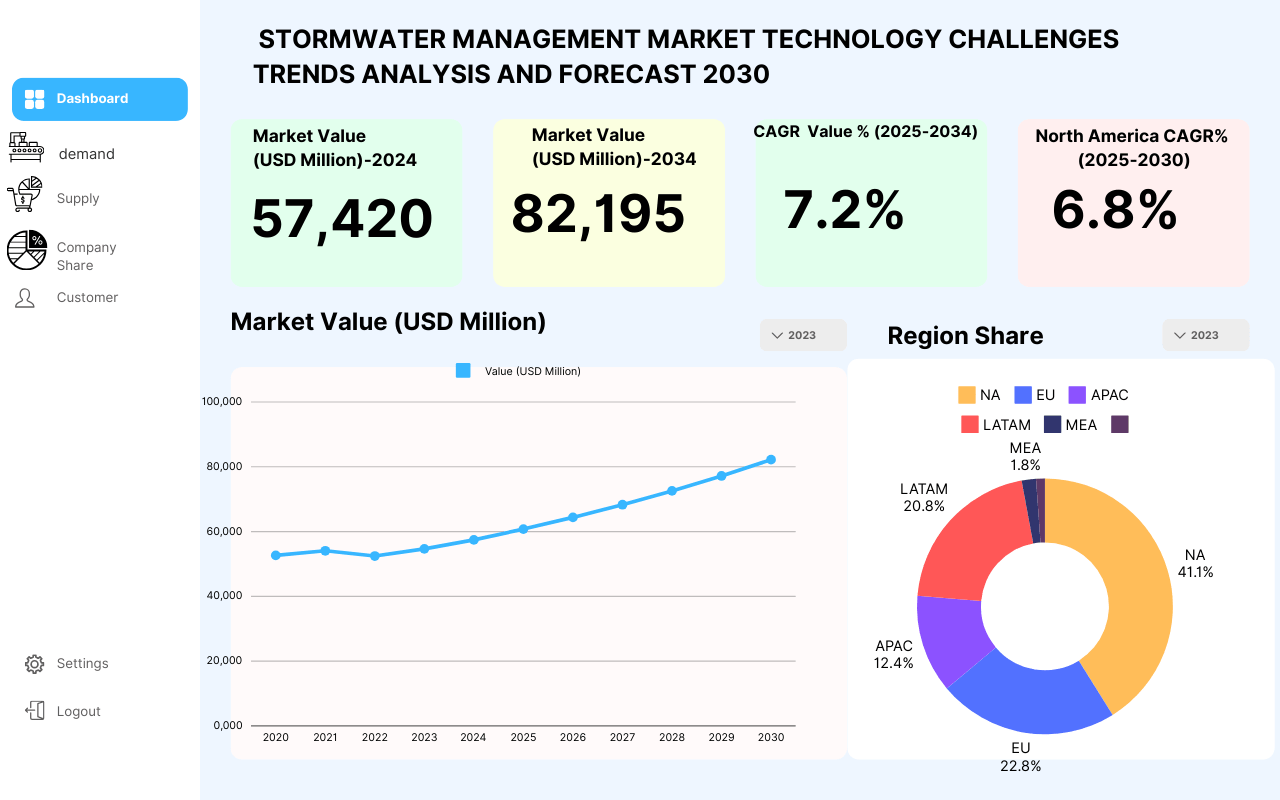 Dashboard

demand

Supply

Company Share

Customer

Settings

Logout

STORMWATER MANAGEMENT MARKET TECHNOLOGY CHALLENGES TRENDS ANALYSIS AND FORECAST 2030

Market Value (USD Million)-2024
57,420

Market Value (USD Million)-2034
82,195

CAGR Value % (2025-2034)
7.2%

North America CAGR% (2025-2030)
6.8%

Market Value (USD Million)

2023

Value (USD Million)

100,000
80,000
60,000
40,000
20,000
0,000

2020 2021 2022 2023 2024 2025 2026 2027 2028 2029 2030

Region Share

2023

NA EU APAC LATAM MEA

MEA 1.8%
LATAM 20.8%
NA 41.1%
APAC 12.4%
EU 22.8%